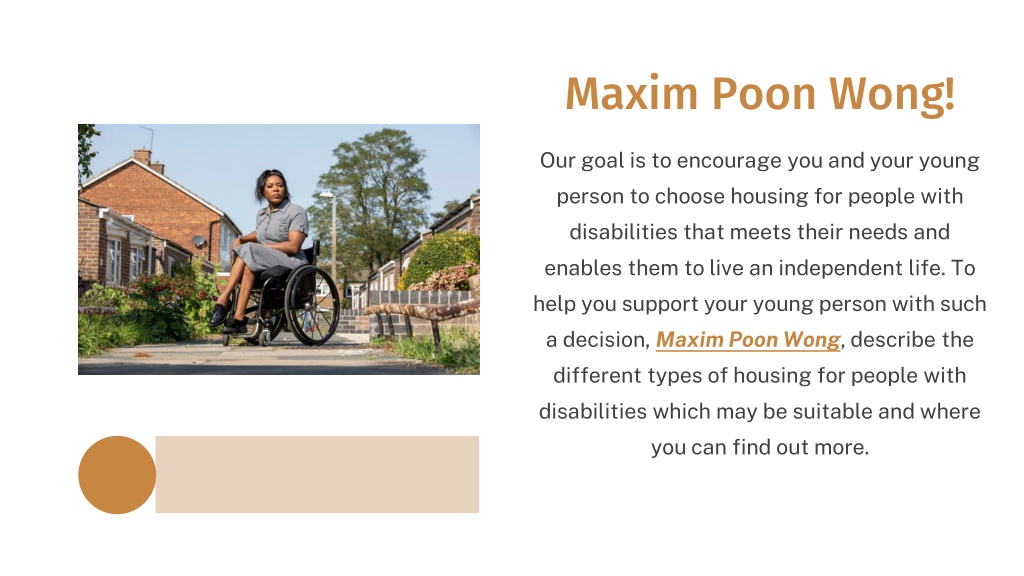 Maxim Poon Wong!

Our goal is to encourage you and your young person to choose housing for people with disabilities that meets their needs and enables them to live an independent life. To help you support your young person with such a decision, Maxim Poon Wong, describe the different types of housing for people with disabilities which may be suitable and where you can find out more.